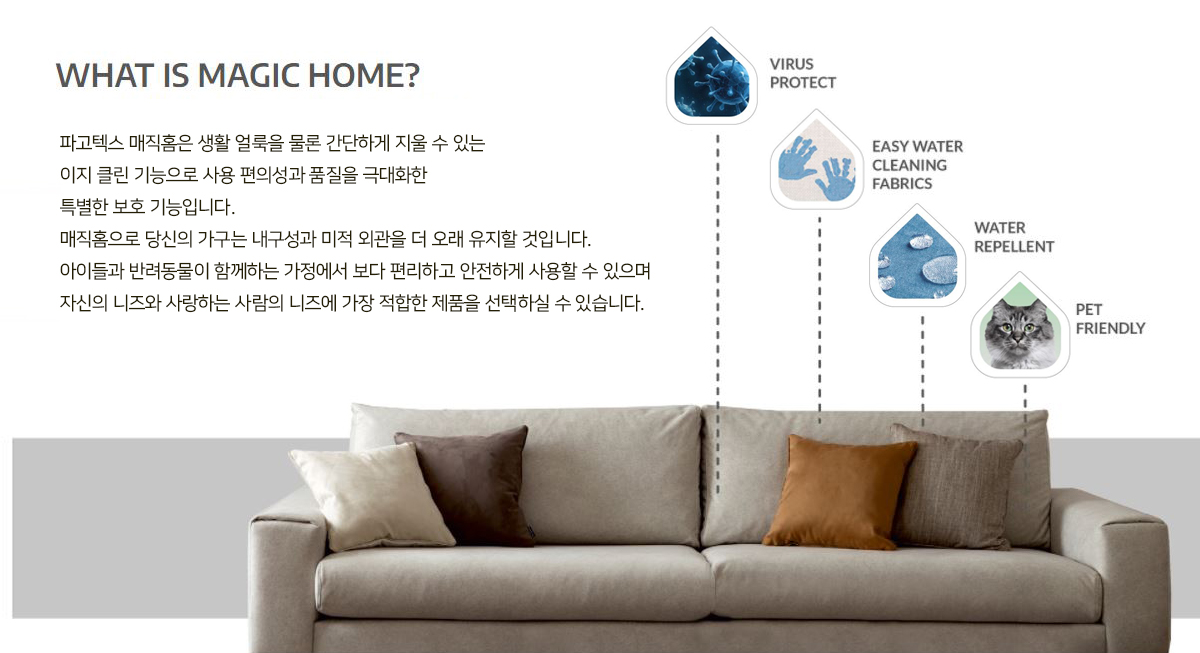 WHAT IS MAGIC HOME?

파고텍스 매직홈은 생활 얼룩을 물론 간단하게 지울 수 있는 이지 클린 기능으로 사용 편의성과 품질을 극대화한 특별한 보호 기능입니다.
매직홈으로 당신의 가구는 내구성과 미적 외관을 더 오래 유지할 것입니다.
아이들과 반려동물이 함께하는 가정에서 보다 편리하고 안전하게 사용할 수 있으며 자신의 니즈와 사랑하는 사람의 니즈에 가장 적합한 제품을 선택하실 수 있습니다.

VIRUS PROTECT

EASY WATER CLEANING FABRICS

WATER REPELLENT

PET FRIENDLY